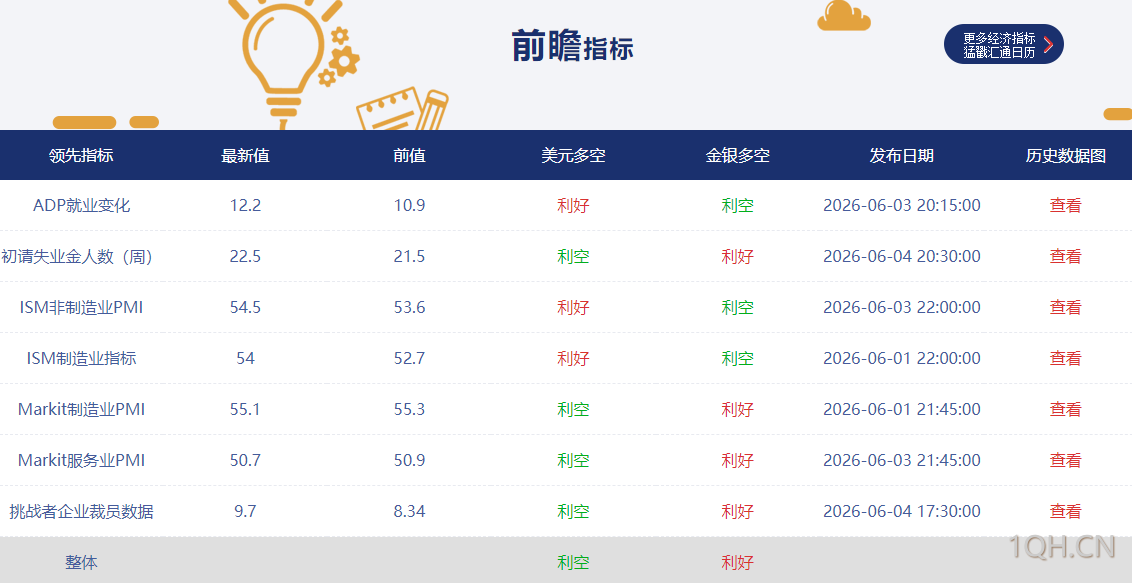 前瞻指标

更多经济指标
猛戳汇通日历

| 领先指标 | 最新值 | 前值 | 美元多空 | 金银多空 | 发布日期 | 历史数据图 |
|---|---|---|---|---|---|---|
| ADP就业变化 | 12.2 | 10.9 | 利好 | 利空 | 2026-06-03 20:15:00 | 查看 |
| 初请失业金人数（周） | 22.5 | 21.5 | 利空 | 利好 | 2026-06-04 20:30:00 | 查看 |
| ISM非制造业PMI | 54.5 | 53.6 | 利好 | 利空 | 2026-06-03 22:00:00 | 查看 |
| ISM制造业指标 | 54 | 52.7 | 利好 | 利空 | 2026-06-01 22:00:00 | 查看 |
| Markit制造业PMI | 55.1 | 55.3 | 利空 | 利好 | 2026-06-01 21:45:00 | 查看 |
| Markit服务业PMI | 50.7 | 50.9 | 利空 | 利好 | 2026-06-03 21:45:00 | 查看 |
| 挑战者企业裁员数据 | 9.7 | 8.34 | 利空 | 利好 | 2026-06-04 17:30:00 | 查看 |
| 整体 | | | 利空 | 利好 | | |

1QH.CN